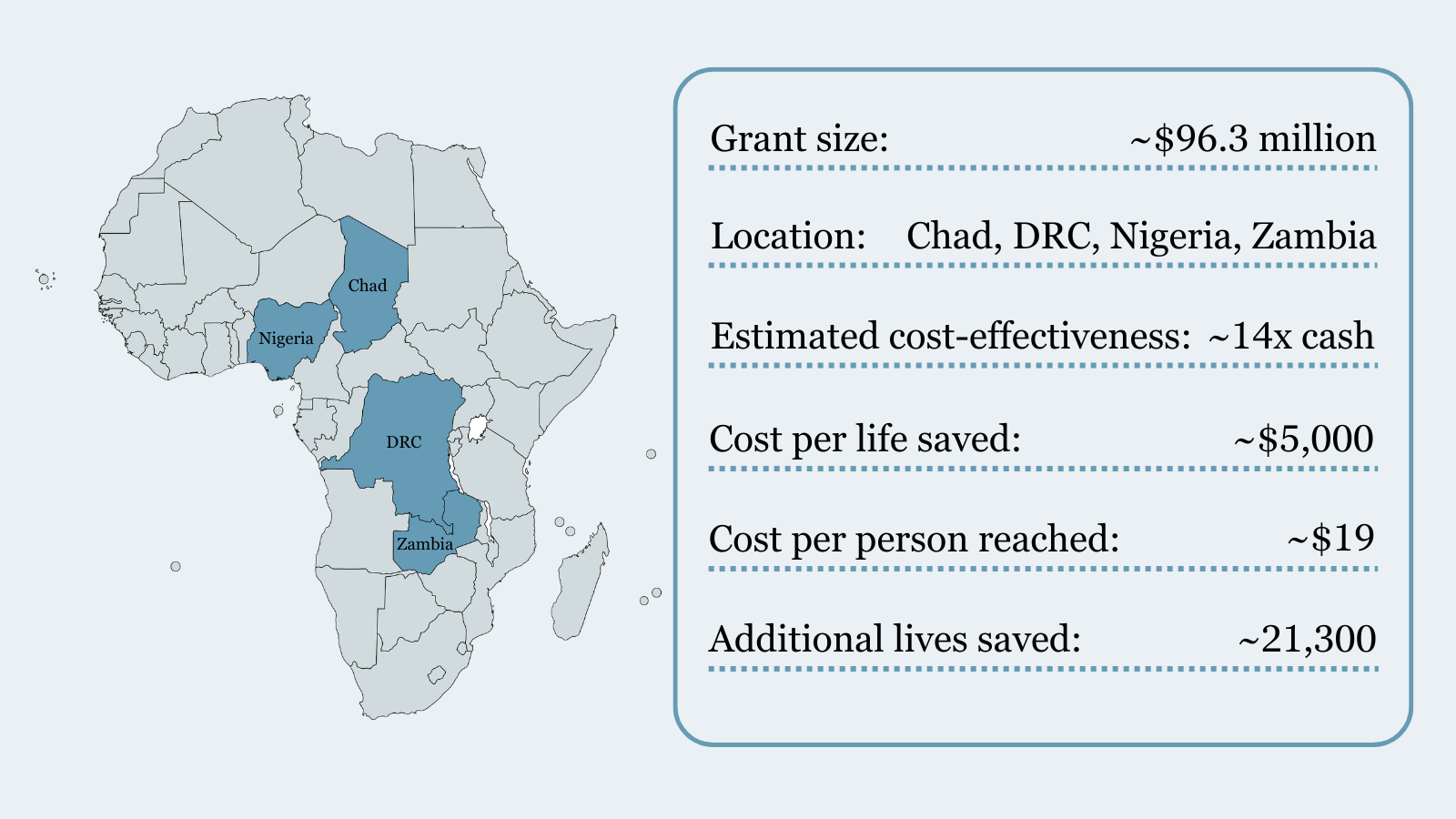 Chad
Nigeria
DRC
Zambia

Grant size: ~\$96.3 million

Location: Chad, DRC, Nigeria, Zambia

Estimated cost-effectiveness: ~14x cash

Cost per life saved: ~\$5,000

Cost per person reached: ~\$19

Additional lives saved: ~21,300